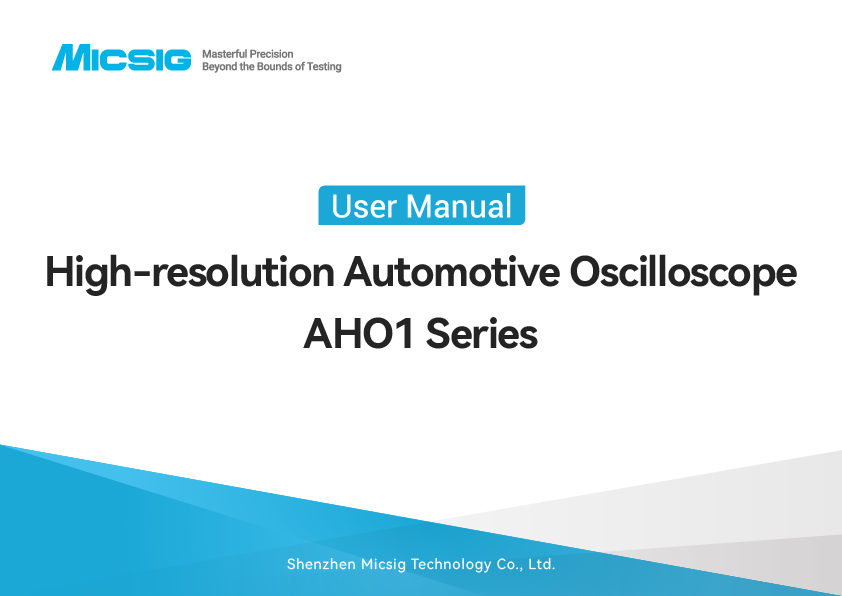 MICSIG Masterful Precision
Beyond the Bounds of Testing

User Manual

High-resolution Automotive Oscilloscope
AHO1 Series

Shenzhen Micsig Technology Co., Ltd.